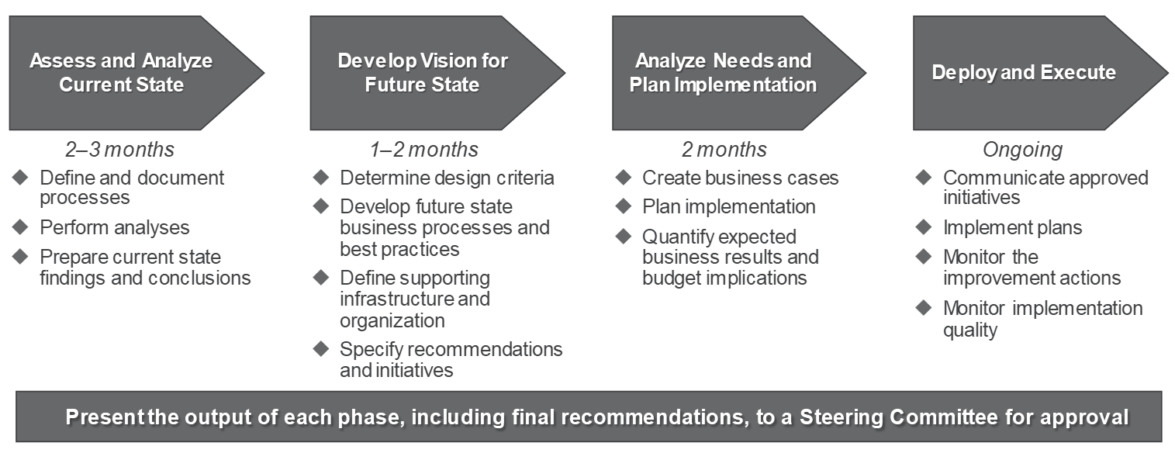 Assess and Analyze Current State

2–3 months

◆ Define and document processes
◆ Perform analyses
◆ Prepare current state findings and conclusions

Develop Vision for Future State

1–2 months

◆ Determine design criteria
◆ Develop future state business processes and best practices
◆ Define supporting infrastructure and organization
◆ Specify recommendations and initiatives

Analyze Needs and Plan Implementation

2 months

◆ Create business cases
◆ Plan implementation
◆ Quantify expected business results and budget implications

Deploy and Execute

Ongoing

◆ Communicate approved initiatives
◆ Implement plans
◆ Monitor the improvement actions
◆ Monitor implementation quality

Present the output of each phase, including final recommendations, to a Steering Committee for approval